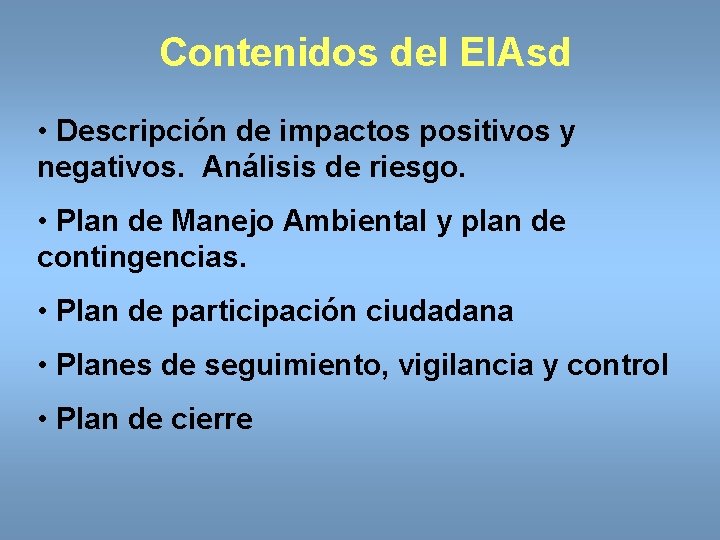 Contenidos del EIAsd

• Descripción de impactos positivos y negativos. Análisis de riesgo.

• Plan de Manejo Ambiental y plan de contingencias.

• Plan de participación ciudadana

• Planes de seguimiento, vigilancia y control

• Plan de cierre